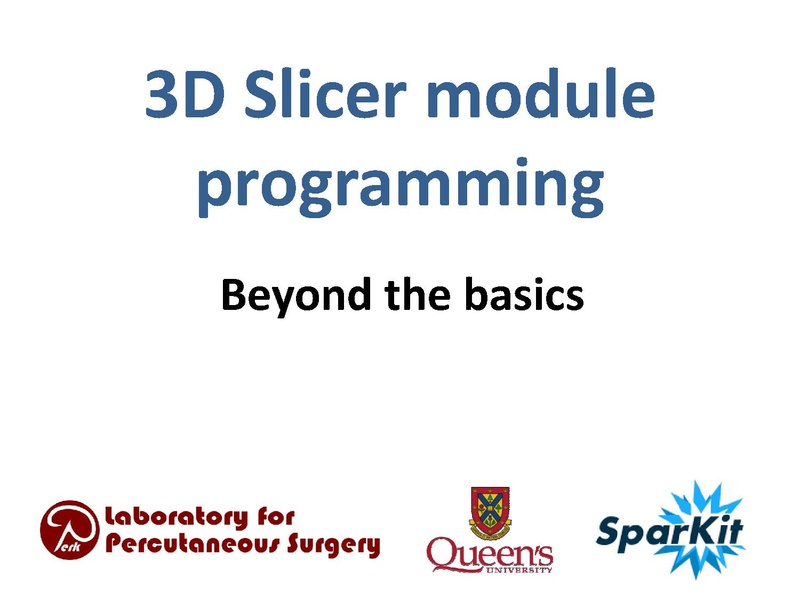 3D Slicer module programming

Beyond the basics

Perk Laboratory for Percutaneous Surgery

Queen's UNIVERSITY

SparKit